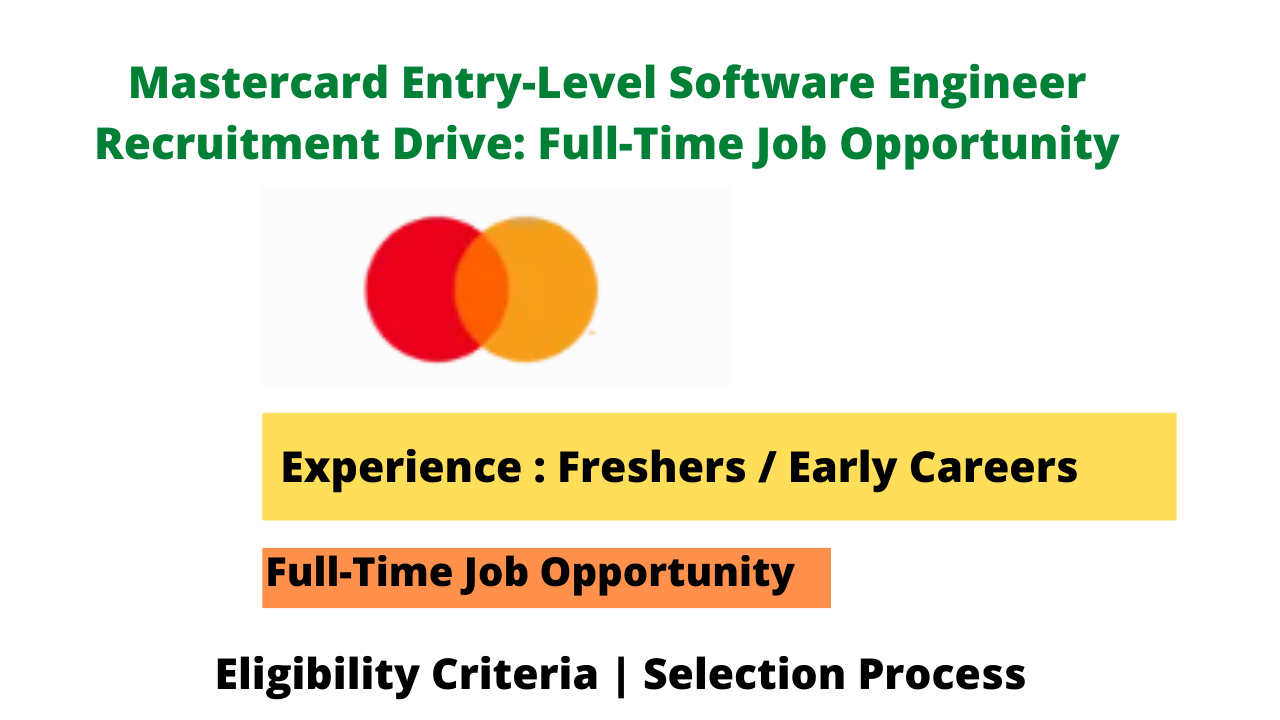 Mastercard Entry-Level Software Engineer Recruitment Drive: Full-Time Job Opportunity

Experience : Freshers / Early Careers

Full-Time Job Opportunity

Eligibility Criteria | Selection Process